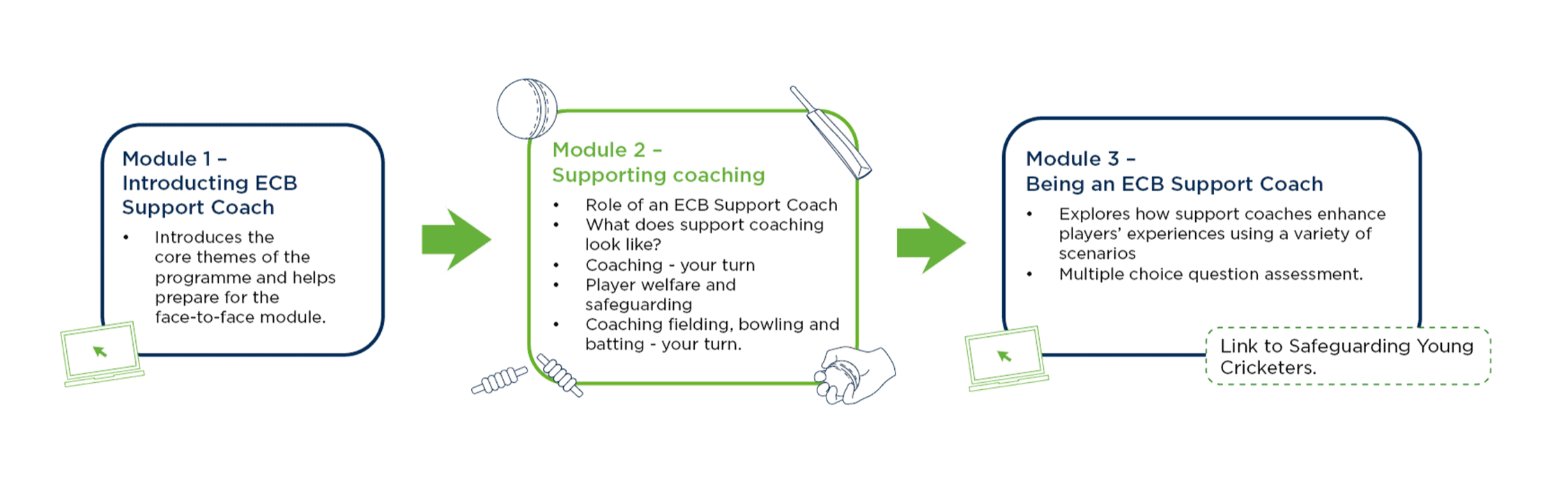 Module 1 –
Introducting ECB
Support Coach

• Introduces the core themes of the programme and helps prepare for the face-to-face module.

Module 2 –
Supporting coaching

• Role of an ECB Support Coach
• What does support coaching look like?
• Coaching - your turn
• Player welfare and safeguarding
• Coaching fielding, bowling and batting - your turn.

Module 3 –
Being an ECB Support Coach

• Explores how support coaches enhance players' experiences using a variety of scenarios
• Multiple choice question assessment.

Link to Safeguarding Young Cricketers.